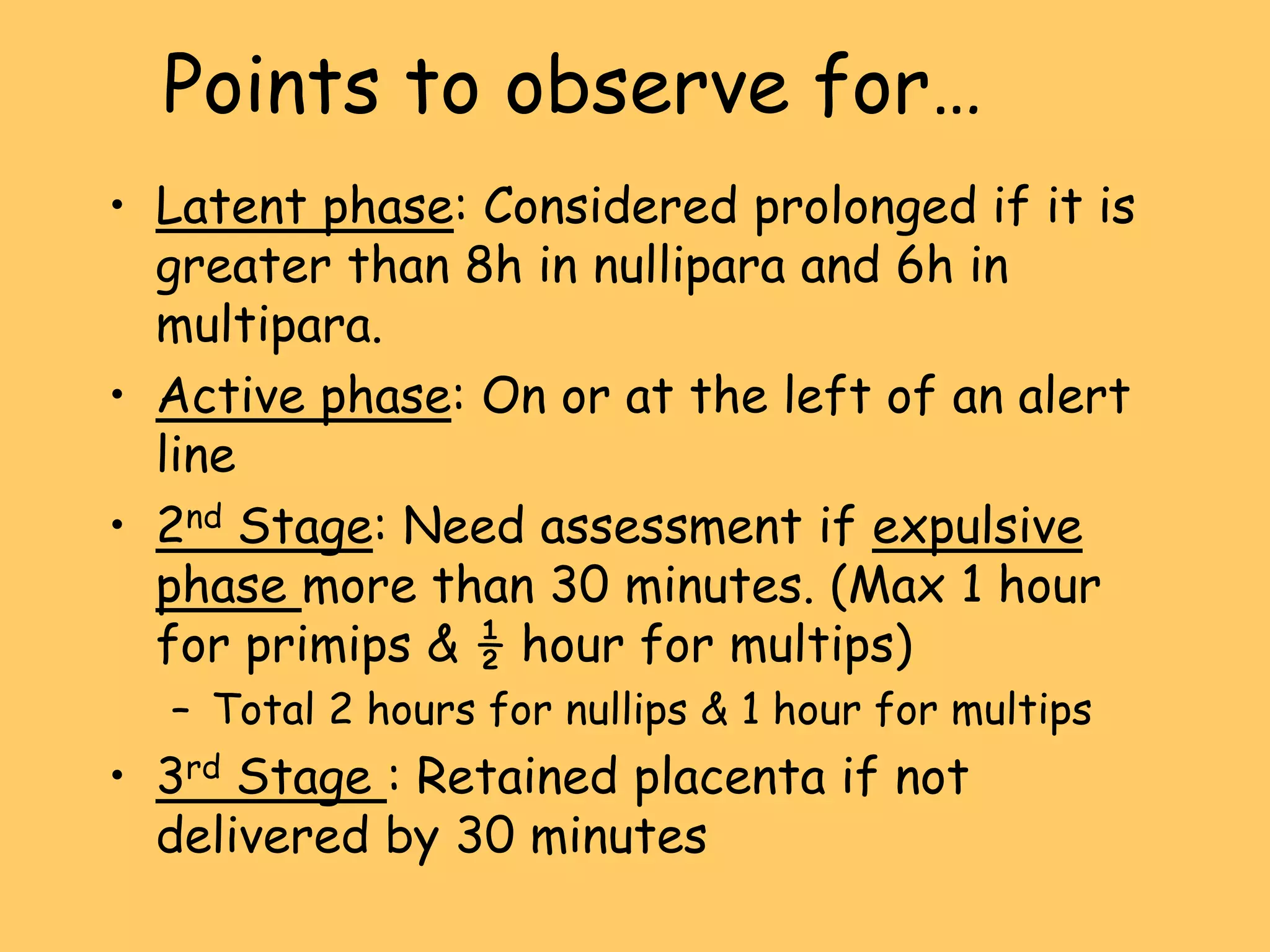 Points to observe for…

• Latent phase: Considered prolonged if it is greater than 8h in nullipara and 6h in multipara.

• Active phase: On or at the left of an alert line

• 2nd Stage: Need assessment if expulsive phase more than 30 minutes. (Max 1 hour for primips & ½ hour for multips)
– Total 2 hours for nullips & 1 hour for multips

• 3rd Stage : Retained placenta if not delivered by 30 minutes